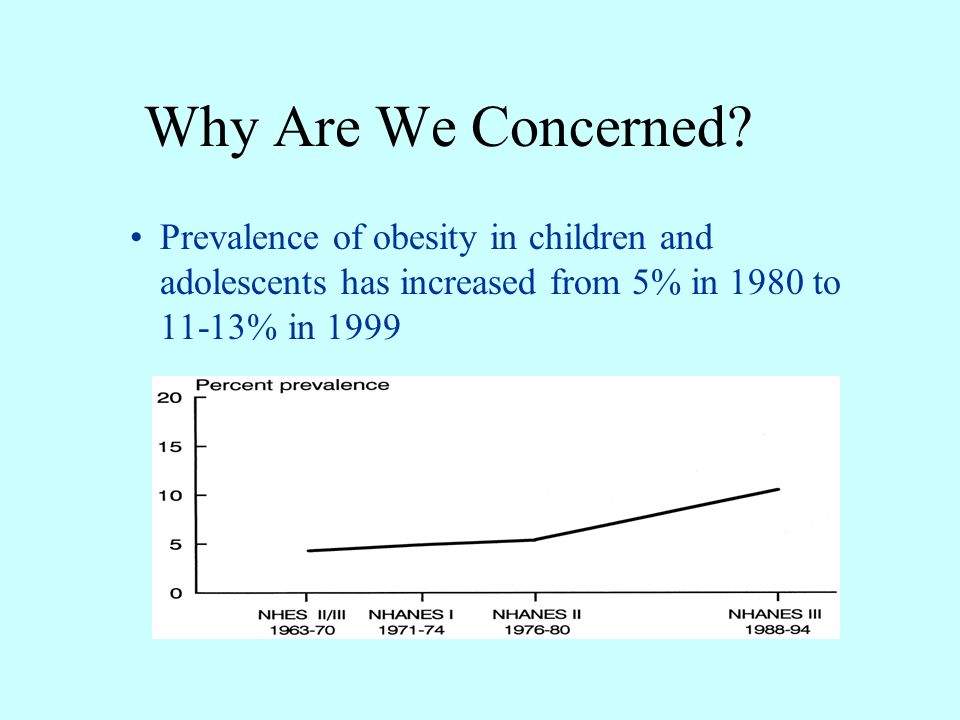 Why Are We Concerned?

• Prevalence of obesity in children and adolescents has increased from 5% in 1980 to 11-13% in 1999

Percent prevalence
20
15
10
5
0
NHES II/III 1963-70
NHANES I 1971-74
NHANES II 1976-80
NHANES III 1988-94